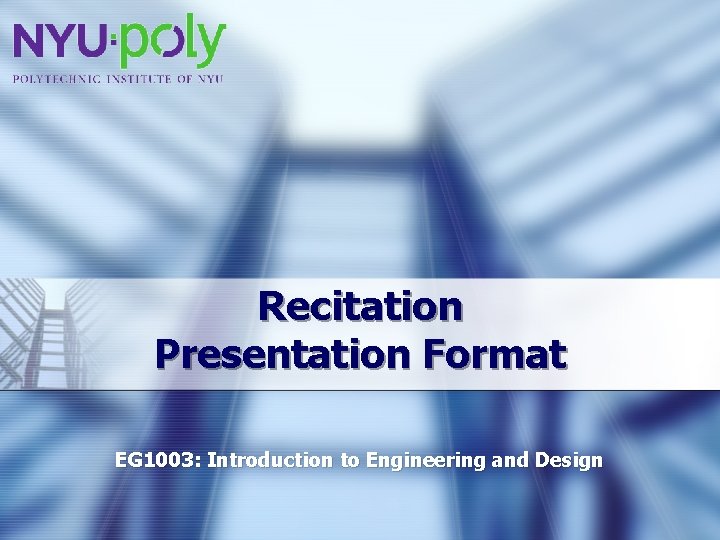 NYU·poly
POLYTECHNIC INSTITUTE OF NYU

Recitation
Presentation Format

EG1003: Introduction to Engineering and Design